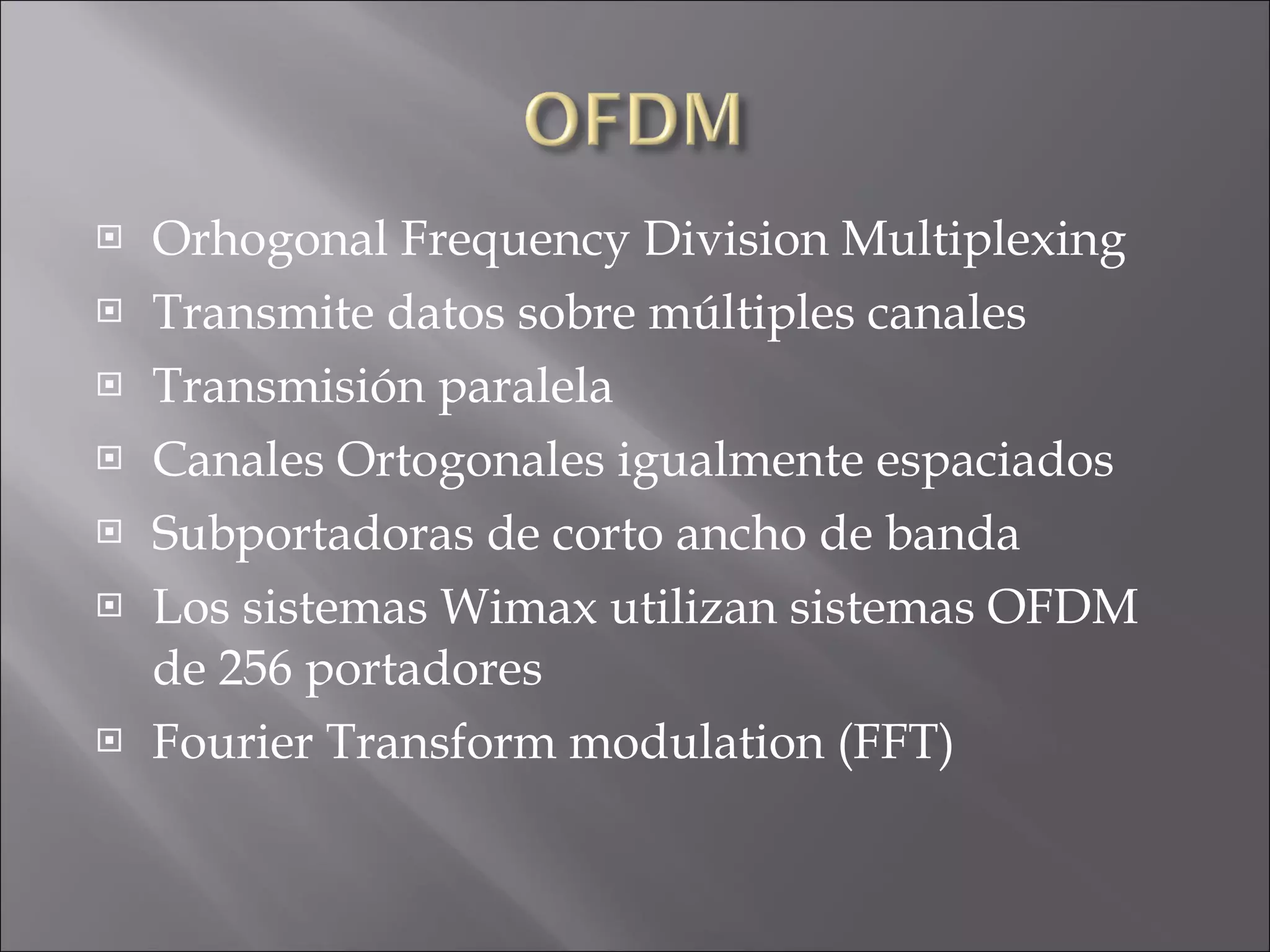 OFDM

Orhogonal Frequency Division Multiplexing

Transmite datos sobre múltiples canales

Transmisión paralela

Canales Ortogonales igualmente espaciados

Subportadoras de corto ancho de banda

Los sistemas Wimax utilizan sistemas OFDM de 256 portadores

Fourier Transform modulation (FFT)